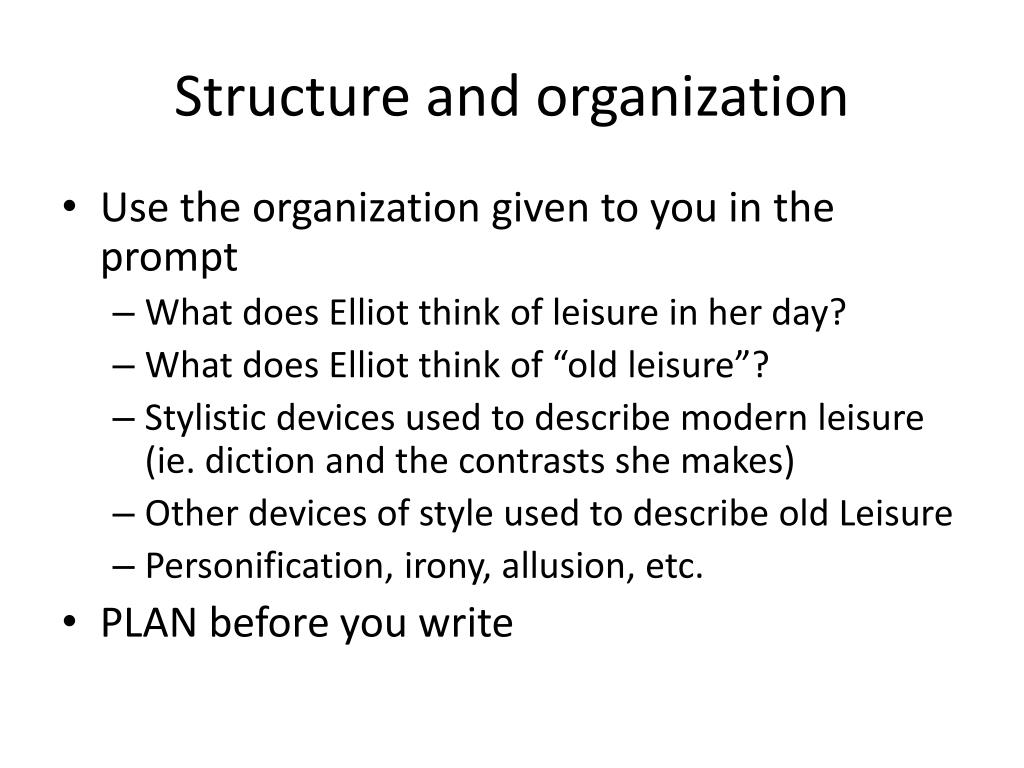 Structure and organization

• Use the organization given to you in the prompt
  – What does Elliot think of leisure in her day?
  – What does Elliot think of “old leisure”?
  – Stylistic devices used to describe modern leisure (ie. diction and the contrasts she makes)
  – Other devices of style used to describe old Leisure
  – Personification, irony, allusion, etc.
• PLAN before you write